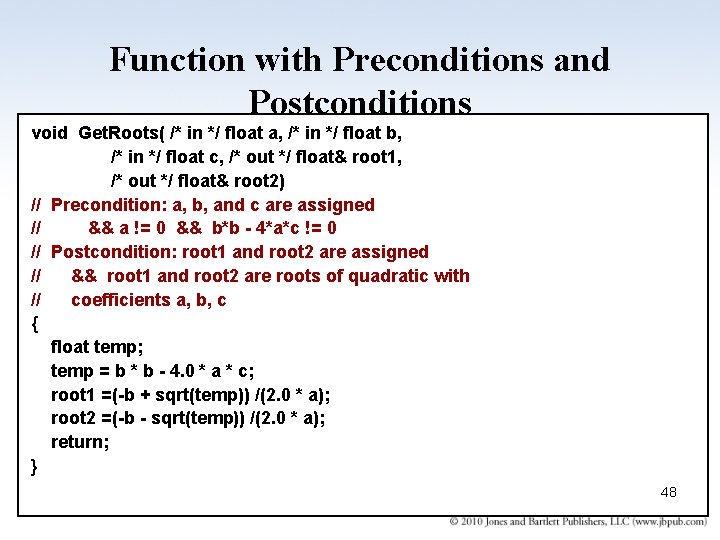 Function with Preconditions and Postconditions

void GetRoots( /* in */ float a, /* in */ float b,
/* in */ float c, /* out */ float& root1,
/* out */ float& root2)
// Precondition: a, b, and c are assigned
// && a != 0 && b*b - 4*a*c != 0
// Postcondition: root1 and root2 are assigned
// && root1 and root2 are roots of quadratic with
// coefficients a, b, c
{
float temp;
temp = b * b - 4.0 * a * c;
root1 =(-b + sqrt(temp)) /(2.0 * a);
root2 =(-b - sqrt(temp)) /(2.0 * a);
return;
}

48

© 2010 Jones and Bartlett Publishers, LLC (www.jbpub.com)